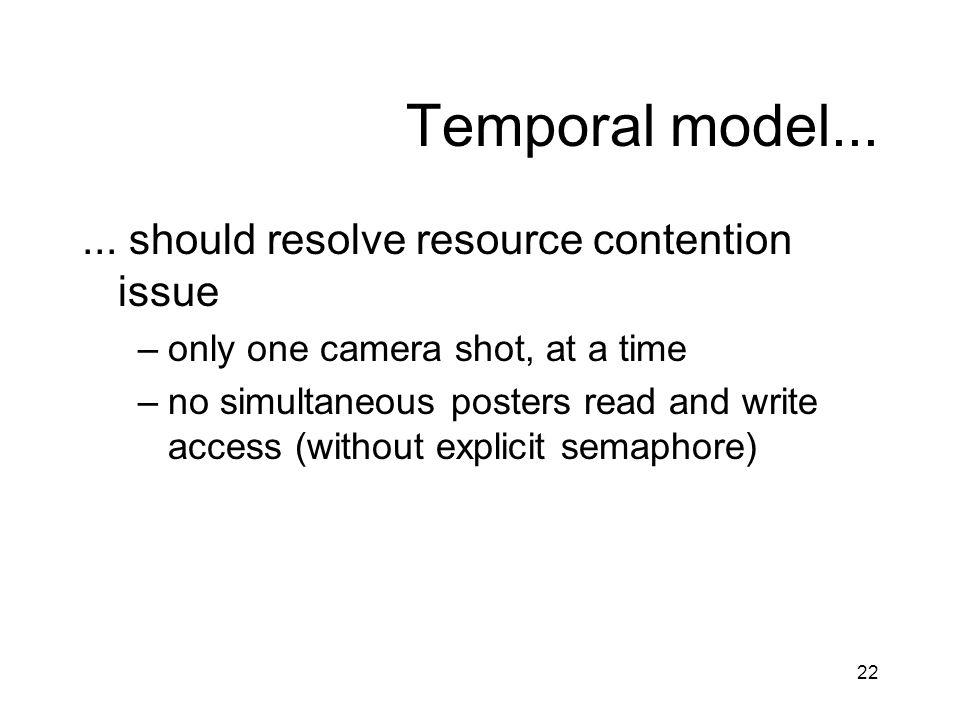 Temporal model...

... should resolve resource contention issue

– only one camera shot, at a time

– no simultaneous posters read and write access (without explicit semaphore)

22